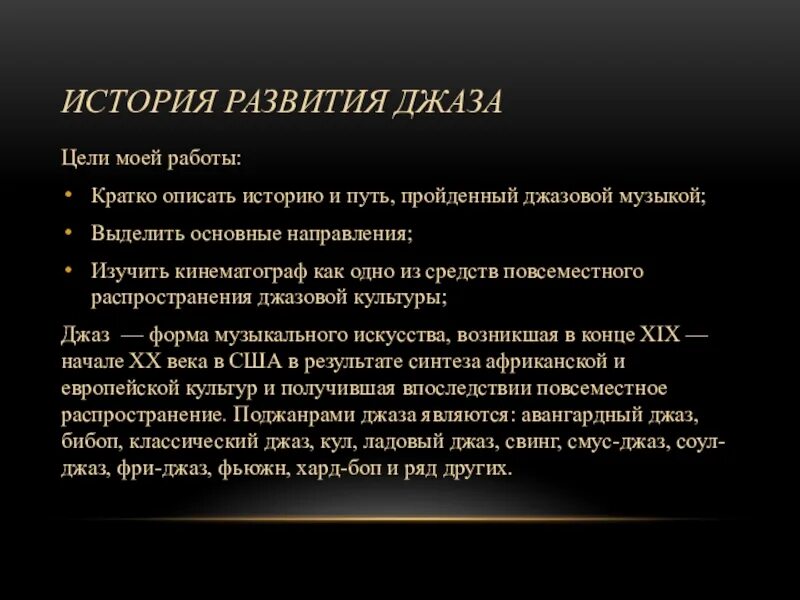 ИСТОРИЯ РАЗВИТИЯ ДЖАЗА

Цели моей работы:

• Кратко описать историю и путь, пройденный джазовой музыкой;

• Выделить основные направления;

• Изучить кинематограф как одно из средств повсеместного распространения джазовой культуры;

Джаз — форма музыкального искусства, возникшая в конце XIX — начале XX века в США в результате синтеза африканской и европейской культур и получившая впоследствии повсеместное распространение. Поджанрами джаза являются: авангардный джаз, бибоп, классический джаз, кул, ладовый джаз, свинг, смус-джаз, соул-джаз, фри-джаз, фьюжн, хард-боп и ряд других.